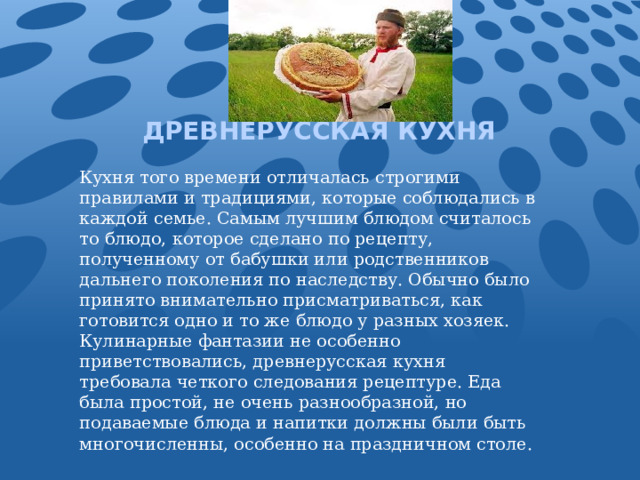 ДРЕВНЕРУССКАЯ КУХНЯ

Кухня того времени отличалась строгими правилами и традициями, которые соблюдались в каждой семье. Самым лучшим блюдом считалось то блюдо, которое сделано по рецепту, полученному от бабушки или родственников дальнего поколения по наследству. Обычно было принято внимательно присматриваться, как готовится одно и то же блюдо у разных хозяек. Кулинарные фантазии не особенно приветствовались, древнерусская кухня требовала четкого следования рецептуре. Еда была простой, не очень разнообразной, но подаваемые блюда и напитки должны были быть многочисленны, особенно на праздничном столе.